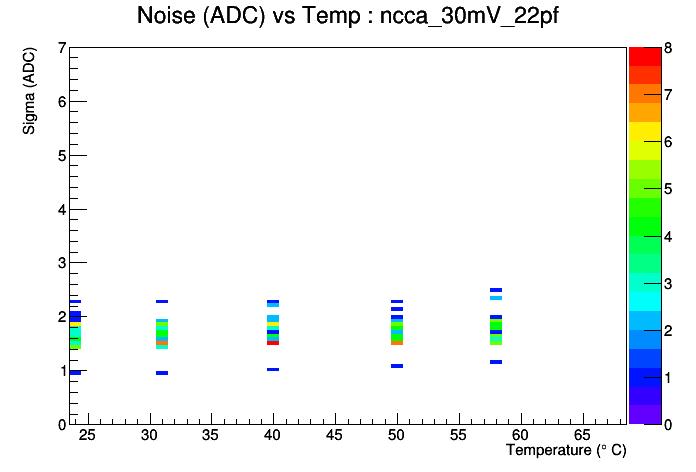 Noise (ADC) vs Temp : ncca_30mV_22pf

Sigma (ADC)

7
6
5
4
3
2
1
0

25 30 35 40 45 50 55 60 65

Temperature (° C)

8
7
6
5
4
3
2
1
0